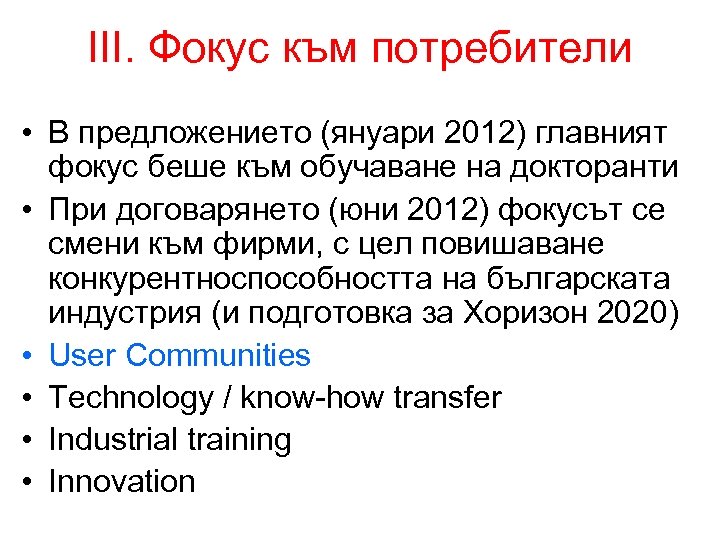 III. Фокус към потребители

• В предложението (януари 2012) главният фокус беше към обучаване на докторанти
• При договарянето (юни 2012) фокусът се смени към фирми, с цел повишаване конкурентноспособността на българската индустрия (и подготовка за Хоризон 2020)
• User Communities
• Technology / know-how transfer
• Industrial training
• Innovation